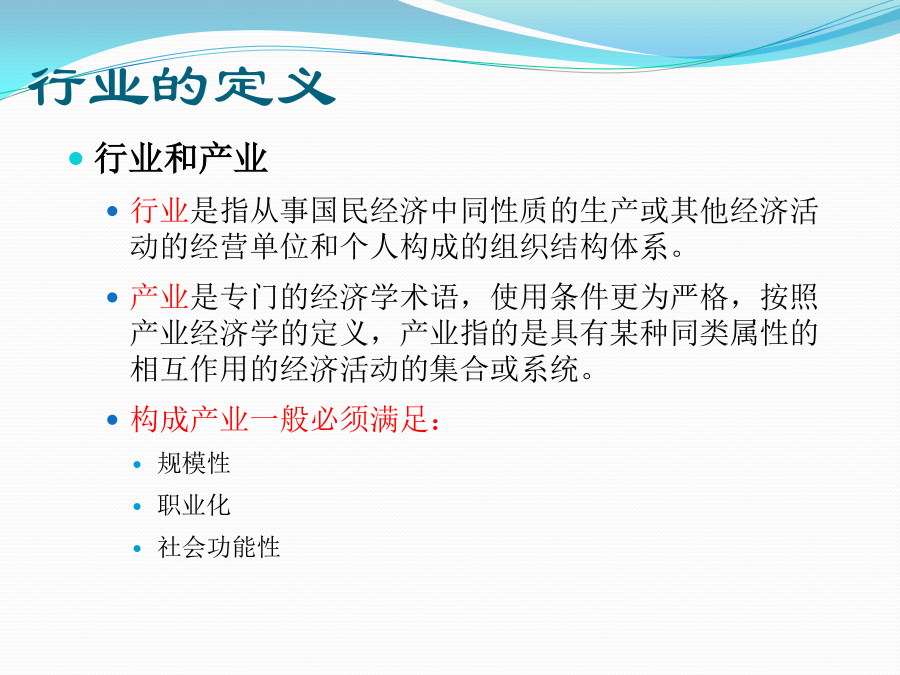 行业的定义

行业和产业

行业是指从事国民经济中同性质的生产或其他经济活动的经营单位和个人构成的组织结构体系。

产业是专门的经济学术语，使用条件更为严格，按照产业经济学的定义，产业指的是具有某种同类属性的相互作用的经济活动的集合或系统。

构成产业一般必须满足：

规模性

职业化

社会功能性